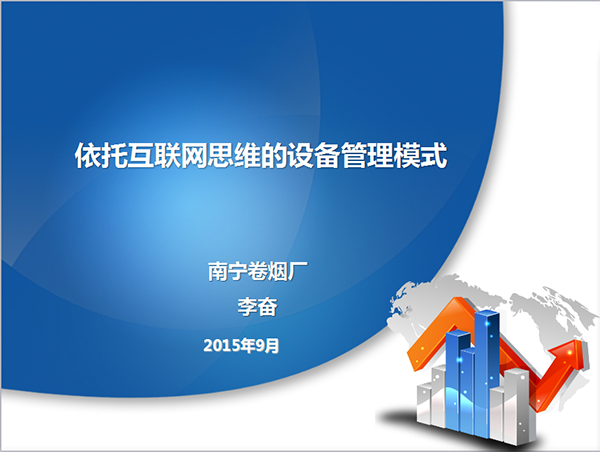 依托互联网思维的设备管理模式

南宁卷烟厂

李奋

2015年9月